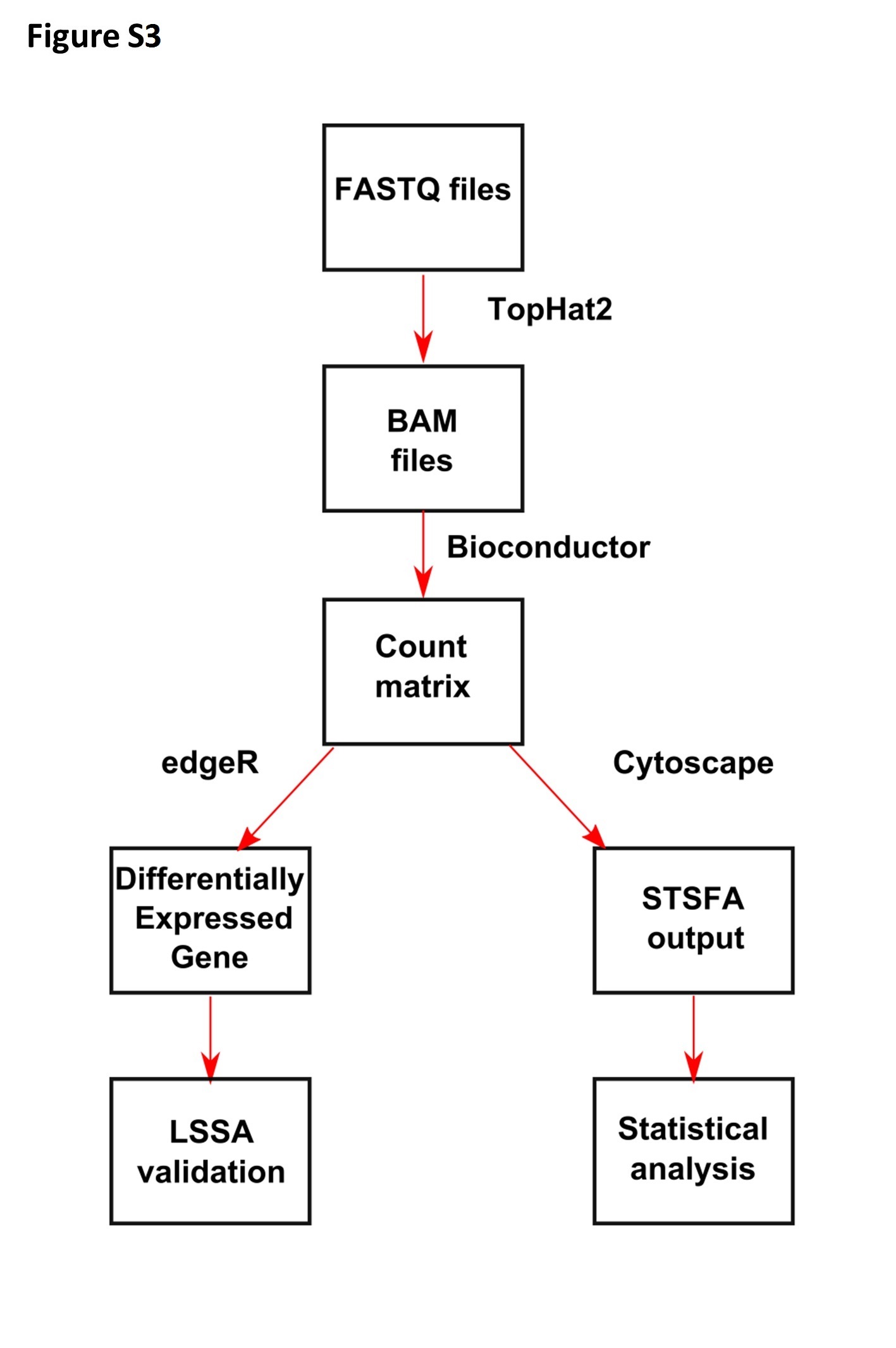 Figure S3

FASTQ files

TopHat2

BAM files

Bioconductor

Count matrix

edgeR

Cytoscape

Differentially Expressed Gene

STSFA output

LSSA validation

Statistical analysis